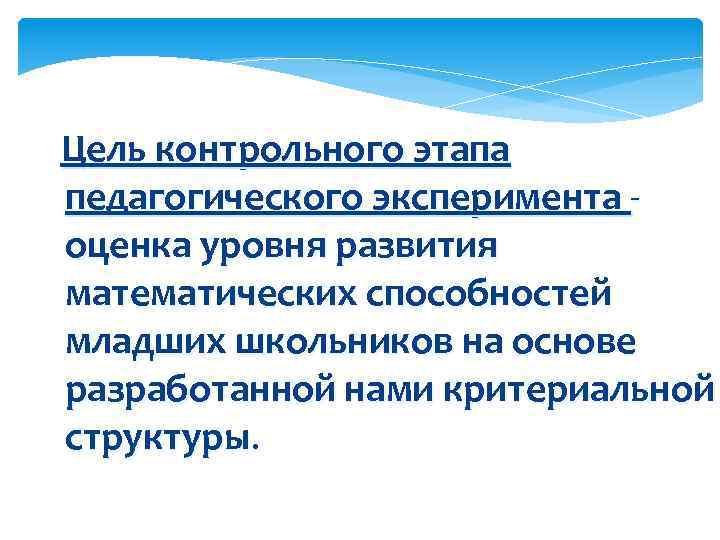 Цель контрольного этапа педагогического эксперимента - оценка уровня развития математических способностей младших школьников на основе разработанной нами критериальной структуры.